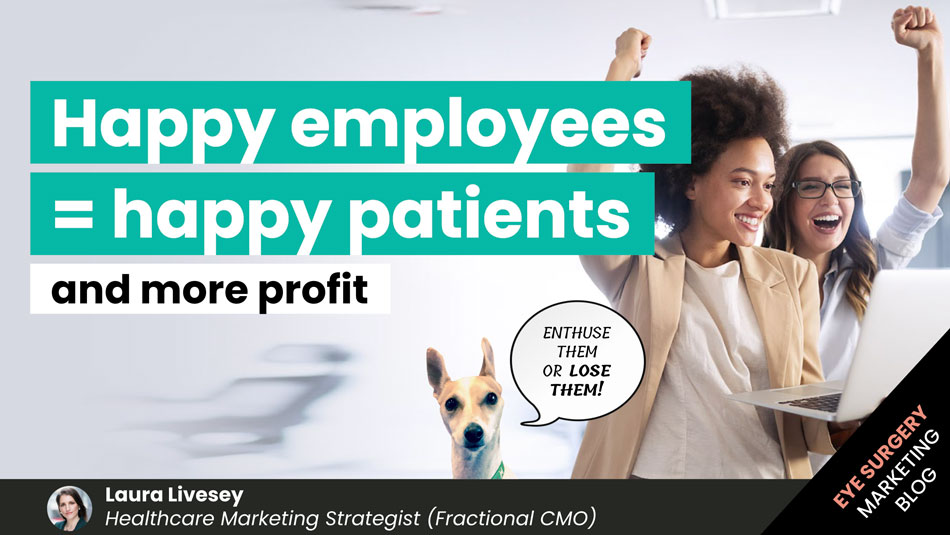 Happy employees
= happy patients

and more profit

ENTHUSE THEM OR LOSE THEM!

Laura Livesey
Healthcare Marketing Strategist (Fractional CMO)

EYE SURGERY MARKETING BLOG